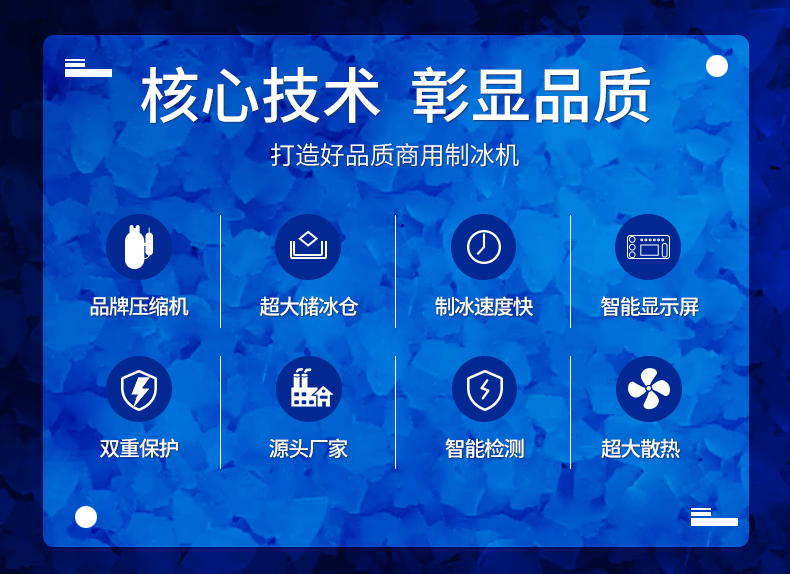 核心技术 彰显品质

打造好品质商用制冰机

品牌压缩机

超大储冰仓

制冰速度快

智能显示屏

双重保护

源头厂家

智能检测

超大散热